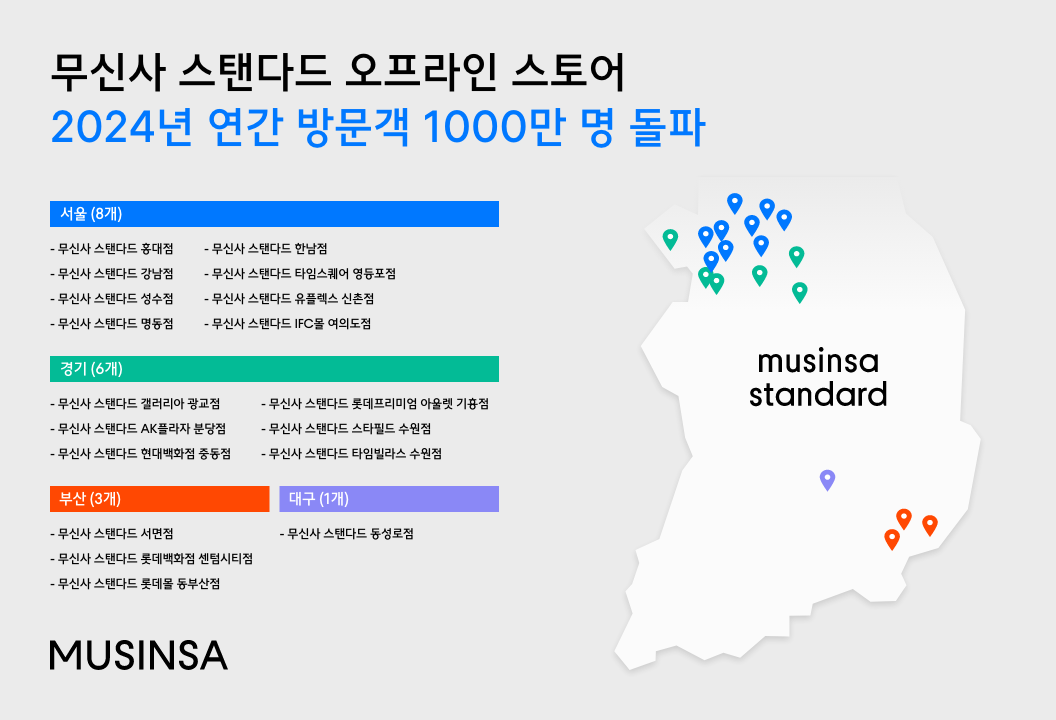 무신사 스탠다드 오프라인 스토어
2024년 연간 방문객 1000만 명 돌파

서울 (8개)

- 무신사 스탠다드 홍대점
- 무신사 스탠다드 강남점
- 무신사 스탠다드 성수점
- 무신사 스탠다드 명동점

- 무신사 스탠다드 한남점
- 무신사 스탠다드 타임스퀘어 영등포점
- 무신사 스탠다드 유플렉스 신촌점
- 무신사 스탠다드 IFC몰 여의도점

경기 (6개)

- 무신사 스탠다드 갤러리아 광교점
- 무신사 스탠다드 AK플라자 분당점
- 무신사 스탠다드 현대백화점 중동점

- 무신사 스탠다드 롯데프리미엄 아울렛 기흥점
- 무신사 스탠다드 스타필드 수원점
- 무신사 스탠다드 타임빌라스 수원점

부산 (3개)

- 무신사 스탠다드 서면점
- 무신사 스탠다드 롯데백화점 센텀시티점
- 무신사 스탠다드 롯데몰 동부산점

대구 (1개)

- 무신사 스탠다드 동성로점

musinsa standard

MUSINSA